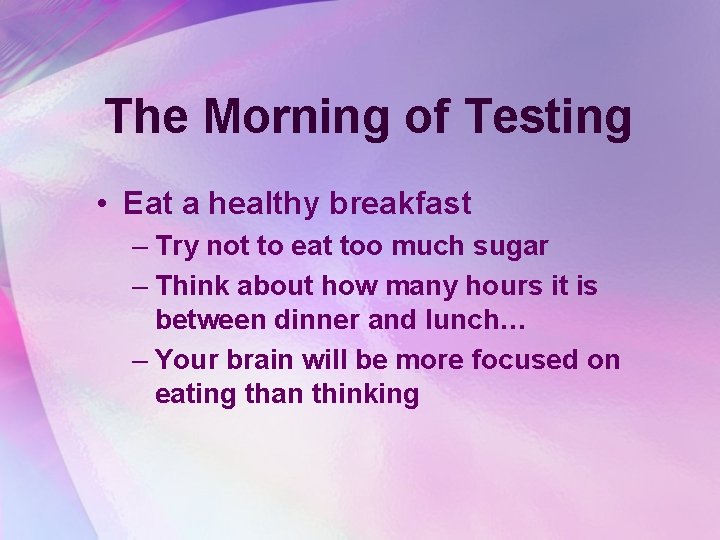 The Morning of Testing

• Eat a healthy breakfast
– Try not to eat too much sugar
– Think about how many hours it is between dinner and lunch…
– Your brain will be more focused on eating than thinking